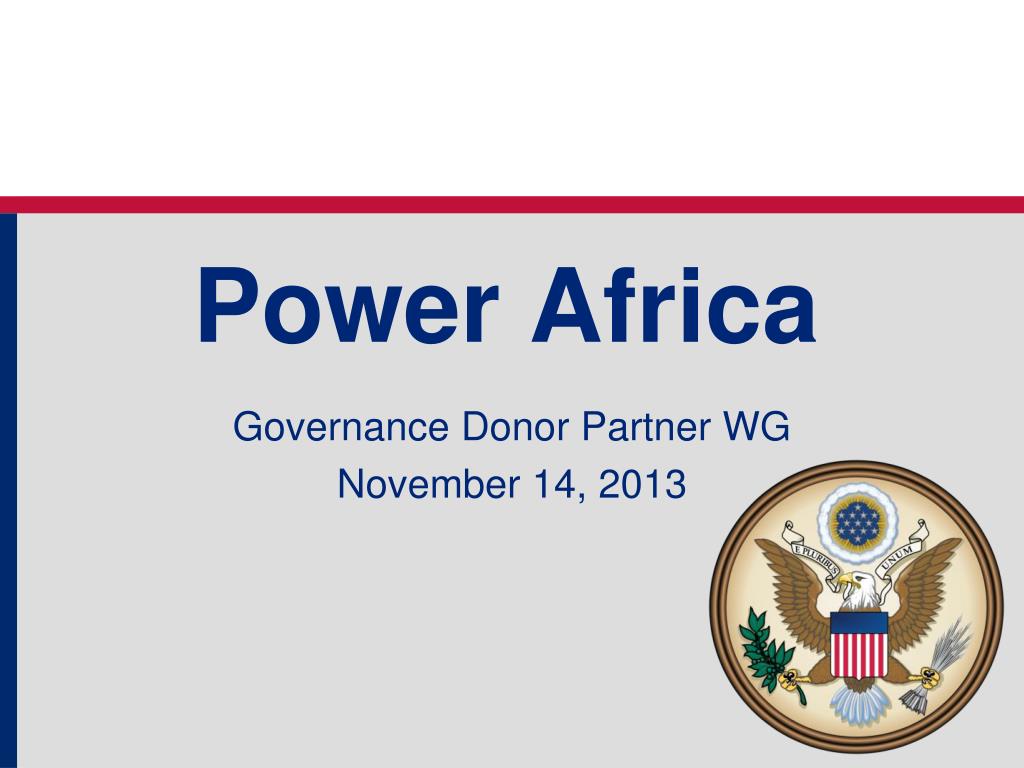 Power Africa

Governance Donor Partner WG
November 14, 2013

E PLURIBUS UNUM